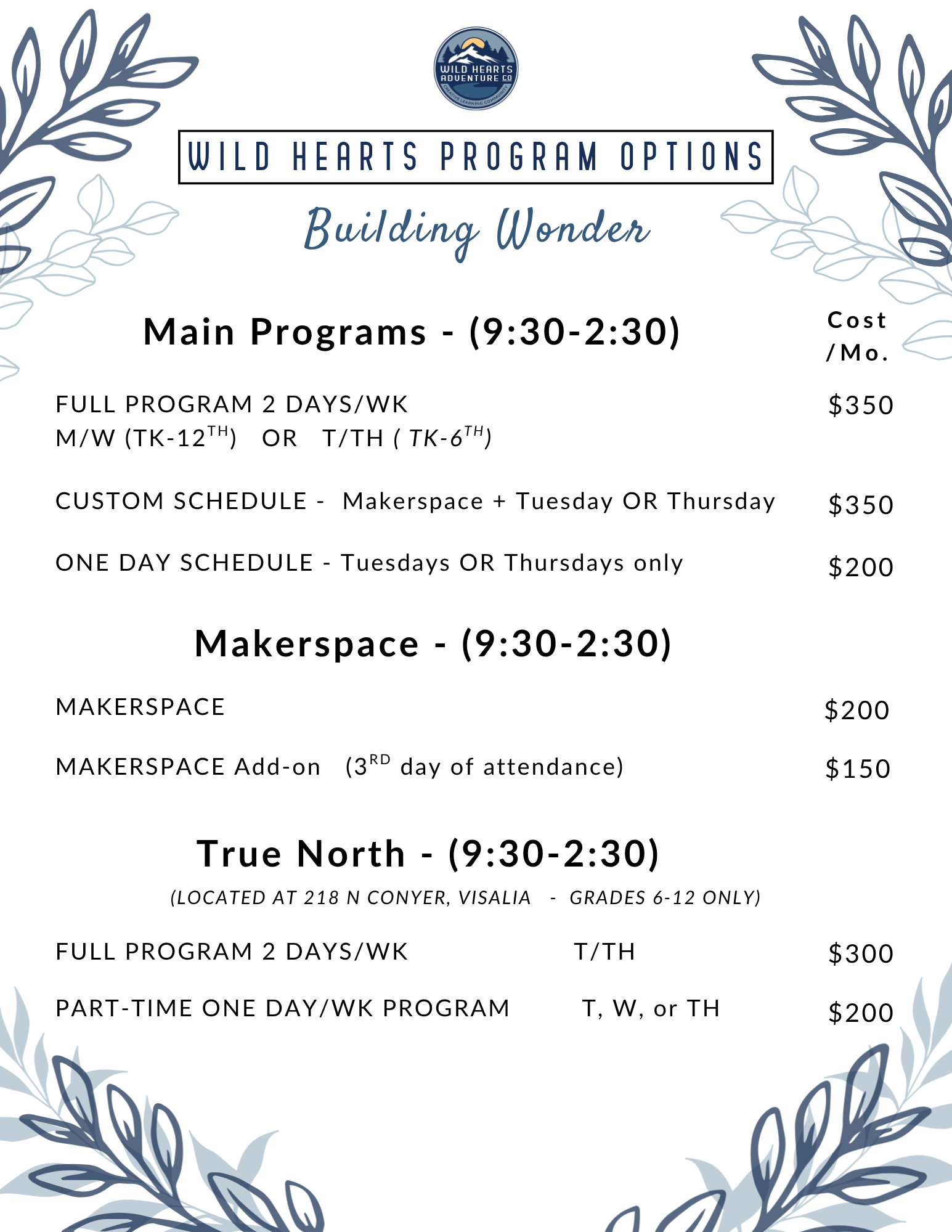 WILD HEARTS ADVENTURE CO
CREATIVE LEARNING COMMUNITY

WILD HEARTS PROGRAM OPTIONS

Building Wonder

Main Programs - (9:30-2:30)

Cost /Mo.

FULL PROGRAM 2 DAYS/WK
M/W (TK-12$^{TH}$) OR T/TH ( TK-6$^{TH}$) $350

CUSTOM SCHEDULE - Makerspace + Tuesday OR Thursday $350

ONE DAY SCHEDULE - Tuesdays OR Thursdays only $200

Makerspace - (9:30-2:30)

MAKERSPACE $200

MAKERSPACE Add-on (3$^{RD}$ day of attendance) $150

True North - (9:30-2:30)

(LOCATED AT 218 N CONYER, VISALIA - GRADES 6-12 ONLY)

FULL PROGRAM 2 DAYS/WK T/TH $300

PART-TIME ONE DAY/WK PROGRAM T, W, or TH $200